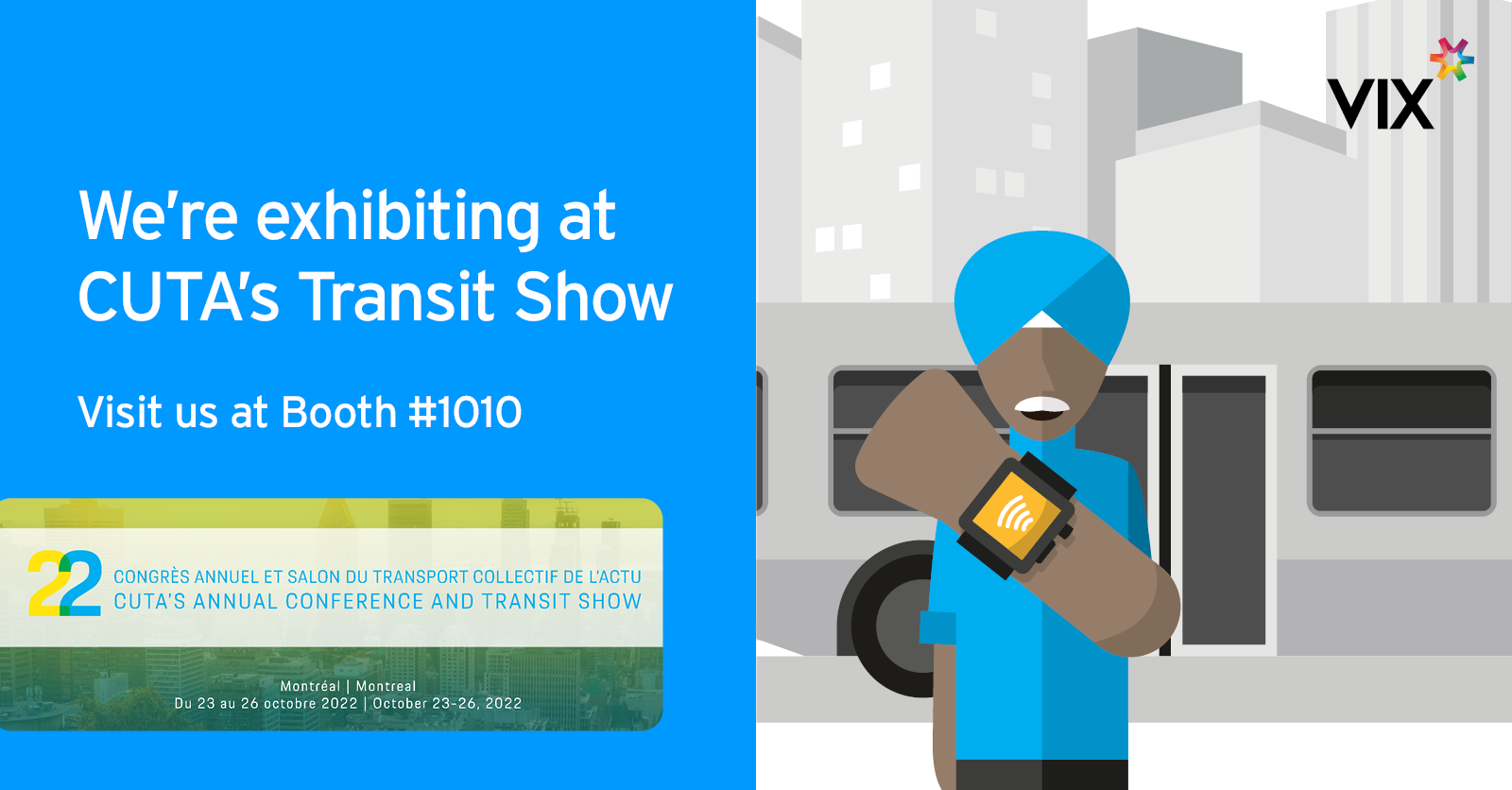 We're exhibiting at CUTA's Transit Show

Visit us at Booth #1010

22

CONGRÈS ANNUEL ET SALON DU TRANSPORT COLLECTIF DE L'ACTU
CUTA'S ANNUAL CONFERENCE AND TRANSIT SHOW

Montréal | Montreal
Du 23 au 26 octobre 2022 | October 23-26, 2022

VIX